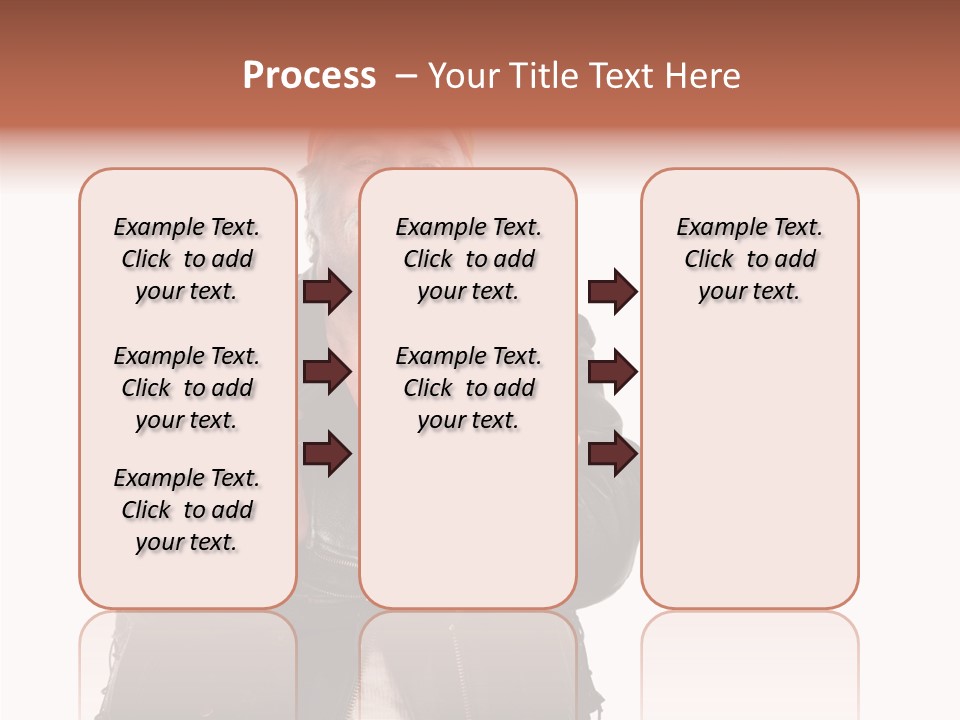 Process – Your Title Text Here

Example Text. Click to add your text.

Example Text. Click to add your text.

Example Text. Click to add your text.

Example Text. Click to add your text.

Example Text. Click to add your text.

Example Text. Click to add your text.